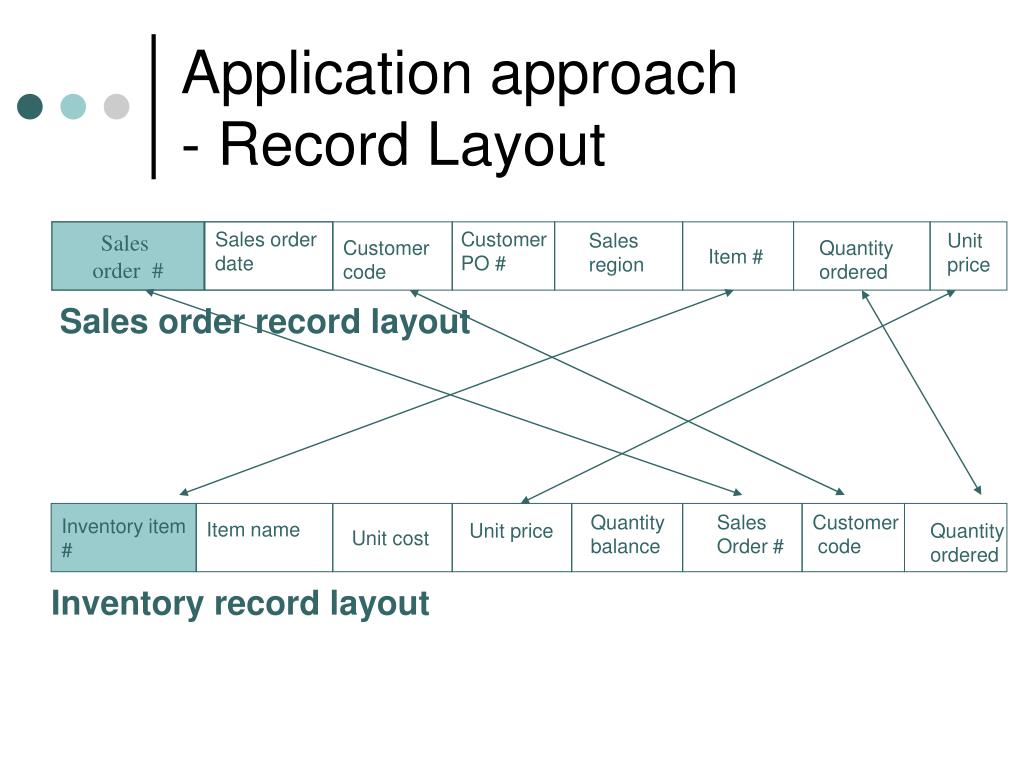 Application approach
- Record Layout

| Sales order # | Sales order date | Customer code | Customer PO # | Sales region | Item # | Quantity ordered | Unit price |
|---|---|---|---|---|---|---|---|

Sales order record layout

| Inventory item # | Item name | Unit cost | Unit price | Quantity balance | Sales Order # | Customer code | Quantity ordered |
|---|---|---|---|---|---|---|---|

Inventory record layout